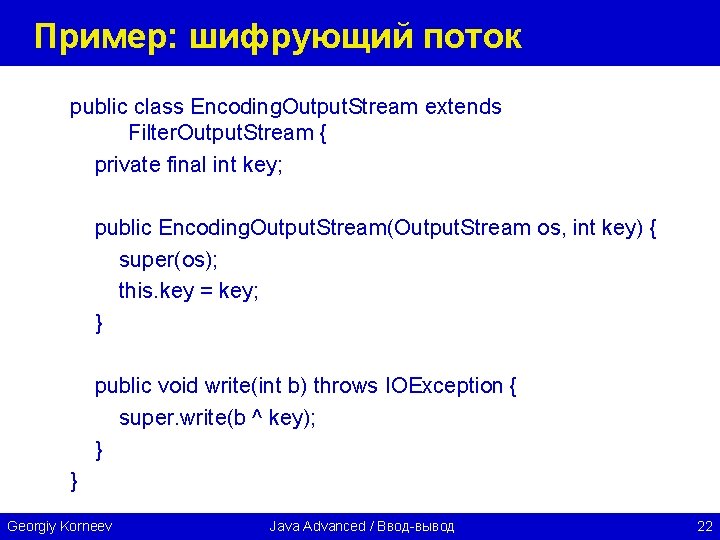 Пример: шифрующий поток

public class EncodingOutputStream extends
FilterOutputStream {
private final int key;

public EncodingOutputStream(OutputStream os, int key) {
super(os);
this.key = key;
}

public void write(int b) throws IOException {
super.write(b ^ key);
}
}

Georgiy Korneev
Java Advanced / Ввод-вывод
22